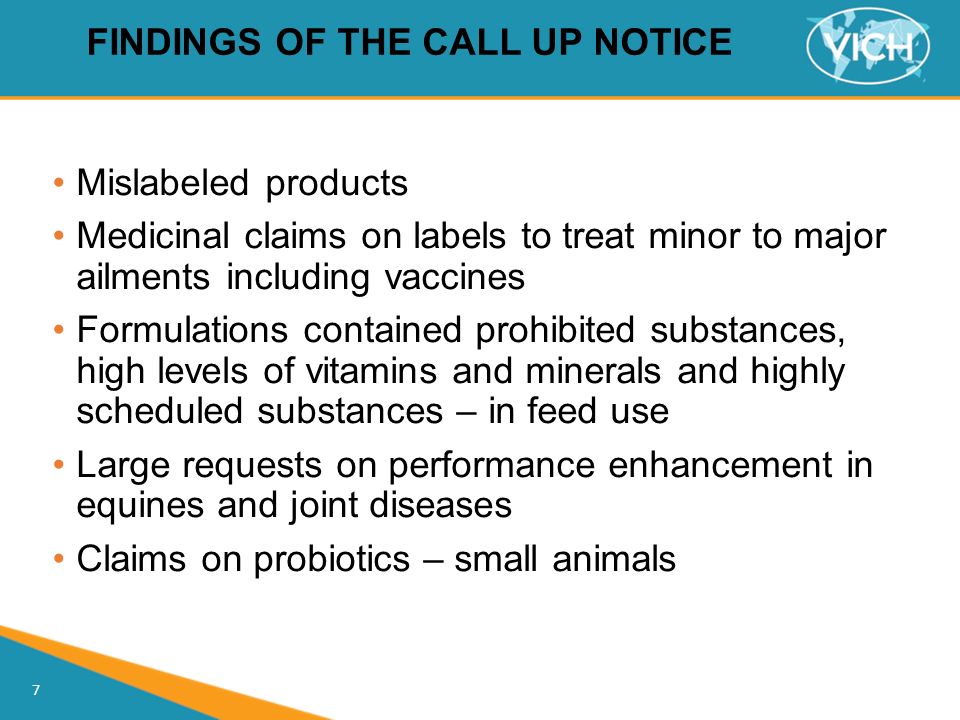 FINDINGS OF THE CALL UP NOTICE

VICH

• Mislabeled products
• Medicinal claims on labels to treat minor to major ailments including vaccines
• Formulations contained prohibited substances, high levels of vitamins and minerals and highly scheduled substances – in feed use
• Large requests on performance enhancement in equines and joint diseases
• Claims on probiotics – small animals

7